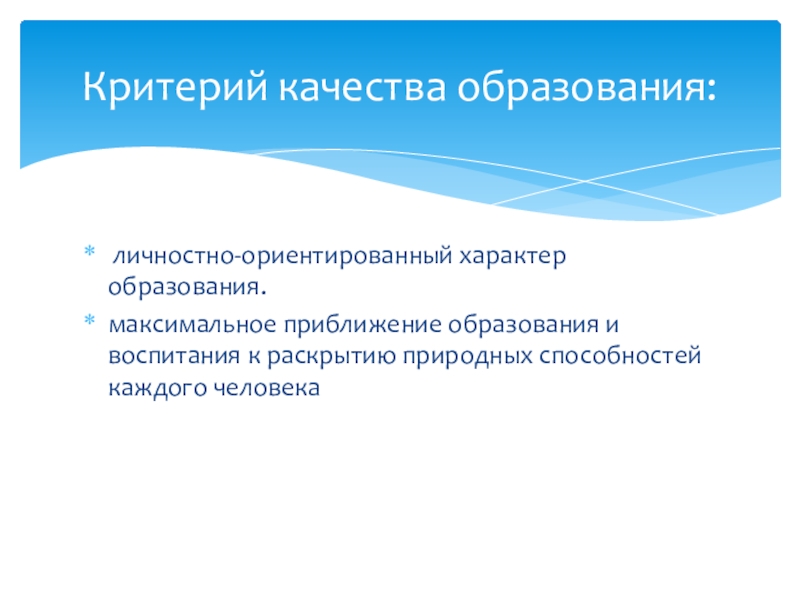 Критерий качества образования:

* личностно-ориентированный характер образования.

* максимальное приближение образования и воспитания к раскрытию природных способностей каждого человека